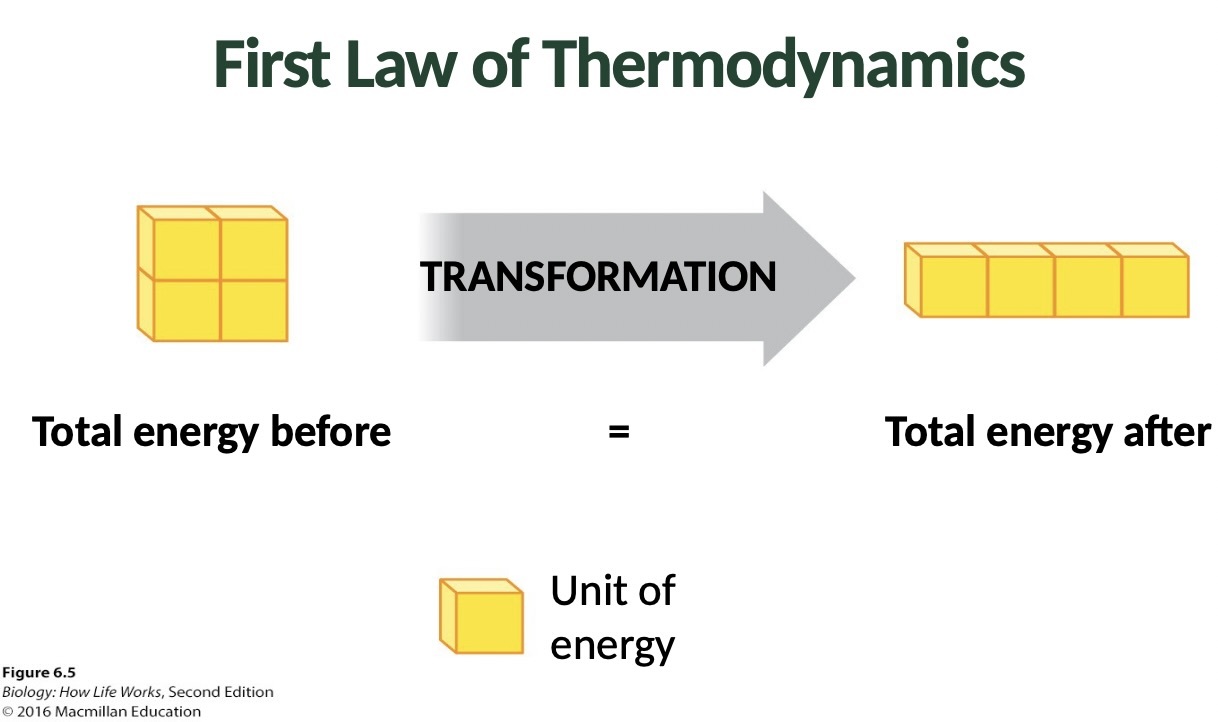 First Law of Thermodynamics

TRANSFORMATION

Total energy before = Total energy after

Unit of energy

Figure 6.5
Biology: How Life Works, Second Edition
© 2016 Macmillan Education